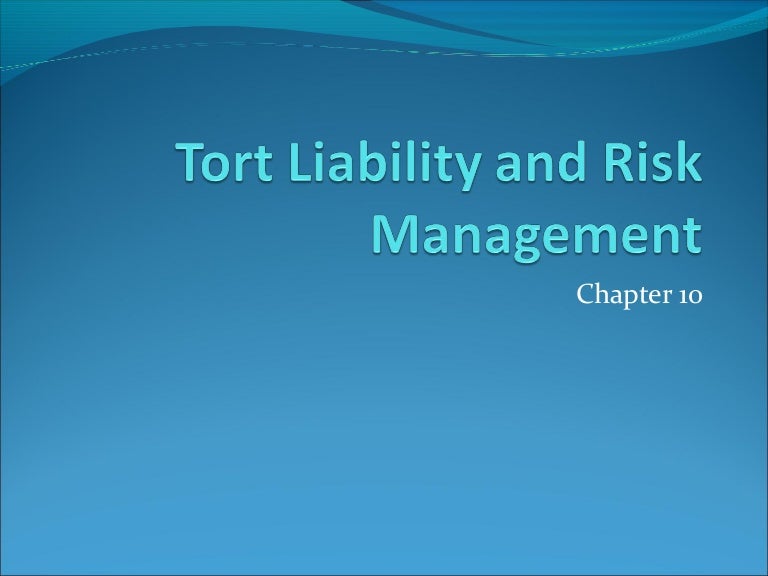 Tort Liability and Risk Management

Chapter 10